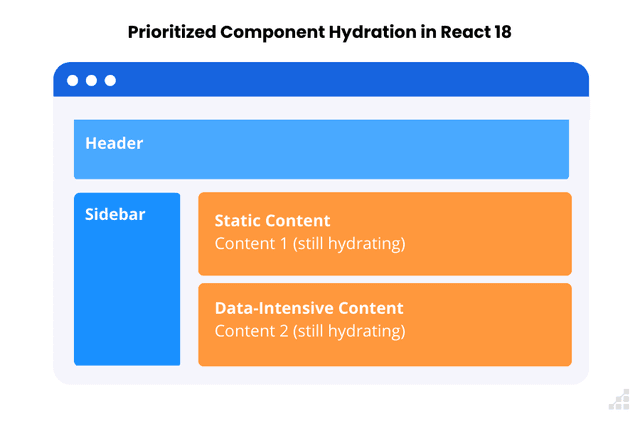 Prioritized Component Hydration in React 18

Header

Sidebar

Static Content
Content 1 (still hydrating)

Data-Intensive Content
Content 2 (still hydrating)